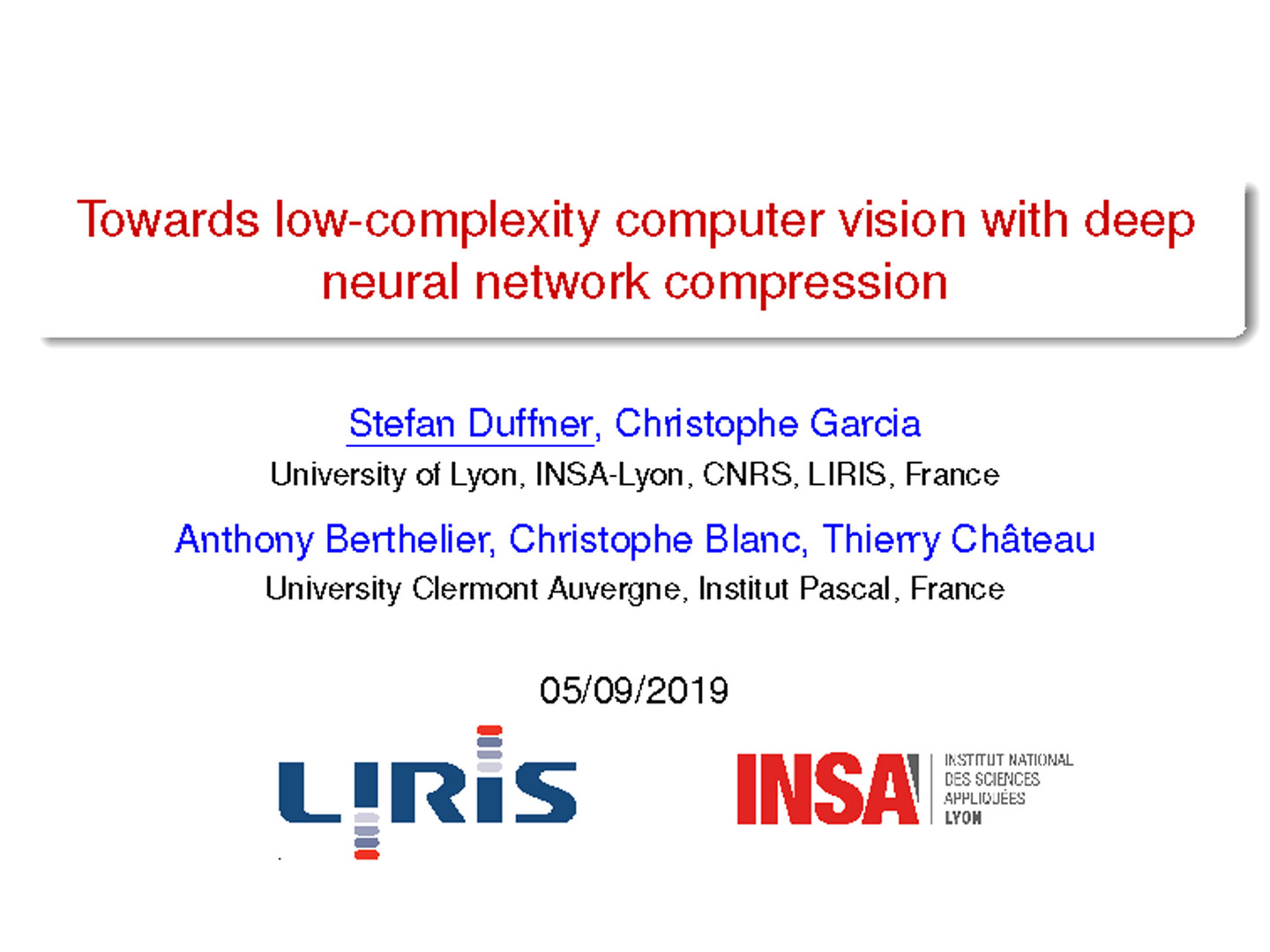 Towards low-complexity computer vision with deep neural network compression

Stefan Duffner, Christophe Garcia
University of Lyon, INSA-Lyon, CNRS, LIRIS, France

Anthony Berthelier, Christophe Blanc, Thierry Château
University Clermont Auvergne, Institut Pascal, France

05/09/2019

LIRIS

INSA INSTITUT NATIONAL DES SCIENCES APPLIQUÉES LYON